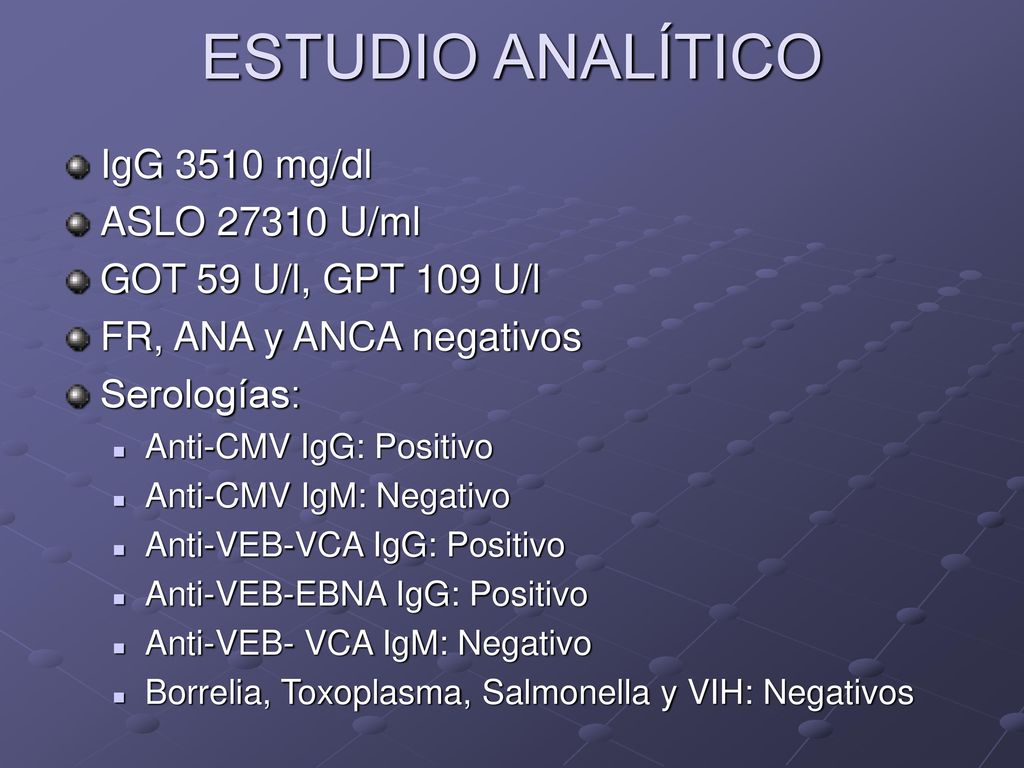 ESTUDIO ANALÍTICO

IgG 3510 mg/dl
ASLO 27310 U/ml
GOT 59 U/l, GPT 109 U/l
FR, ANA y ANCA negativos
Serologías:
Anti-CMV IgG: Positivo
Anti-CMV IgM: Negativo
Anti-VEB-VCA IgG: Positivo
Anti-VEB-EBNA IgG: Positivo
Anti-VEB- VCA IgM: Negativo
Borrelia, Toxoplasma, Salmonella y VIH: Negativos